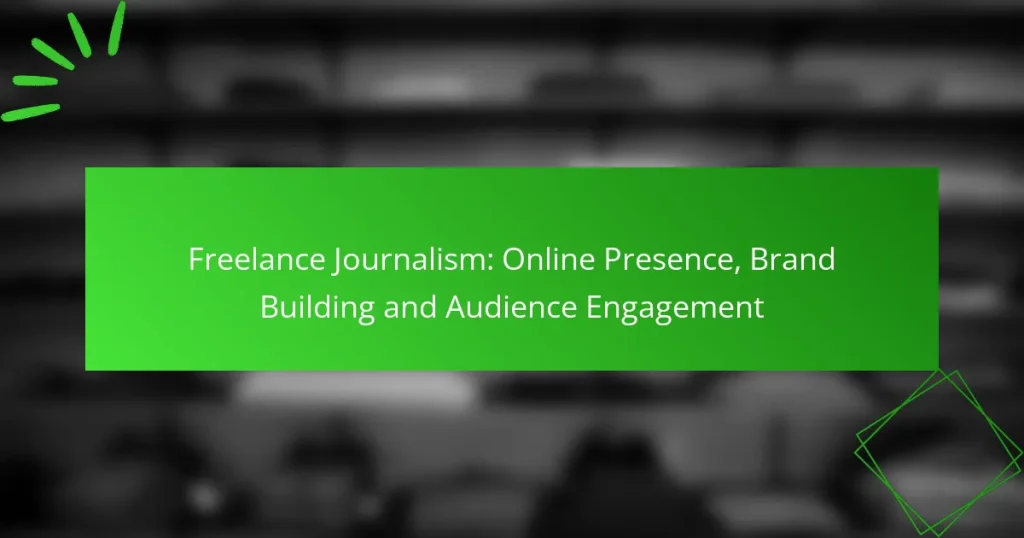 Freelance Journalism: Online Presence, Brand Building and Audience Engagement